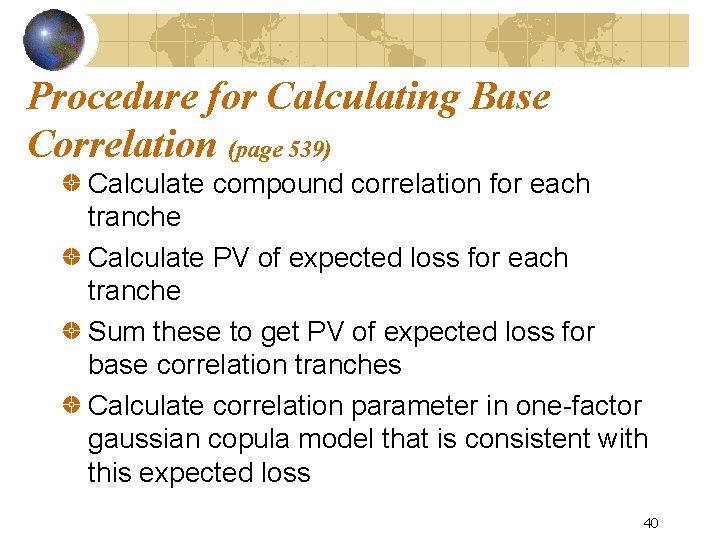 Procedure for Calculating Base Correlation (page 539)

Calculate compound correlation for each tranche

Calculate PV of expected loss for each tranche

Sum these to get PV of expected loss for base correlation tranches

Calculate correlation parameter in one-factor gaussian copula model that is consistent with this expected loss

40